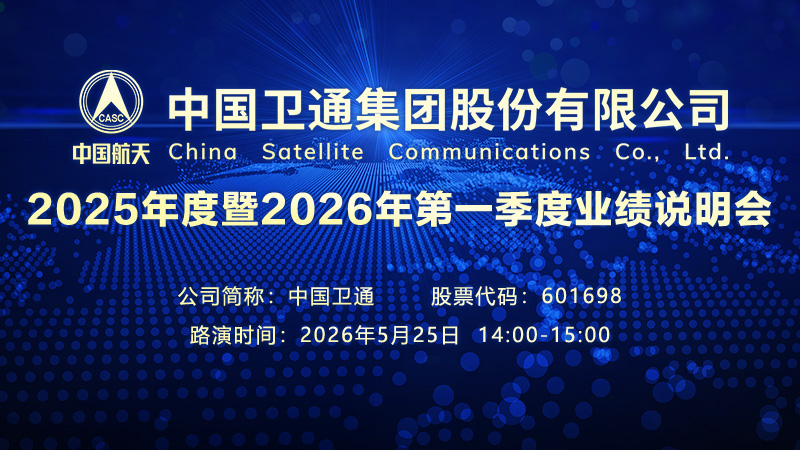 CASC
中国航天
中国卫通集团股份有限公司
China Satellite Communications Co., Ltd.
2025年度暨2026年第一季度业绩说明会

公司简称：中国卫通　股票代码：601698
路演时间：2026年5月25日 14:00-15:00